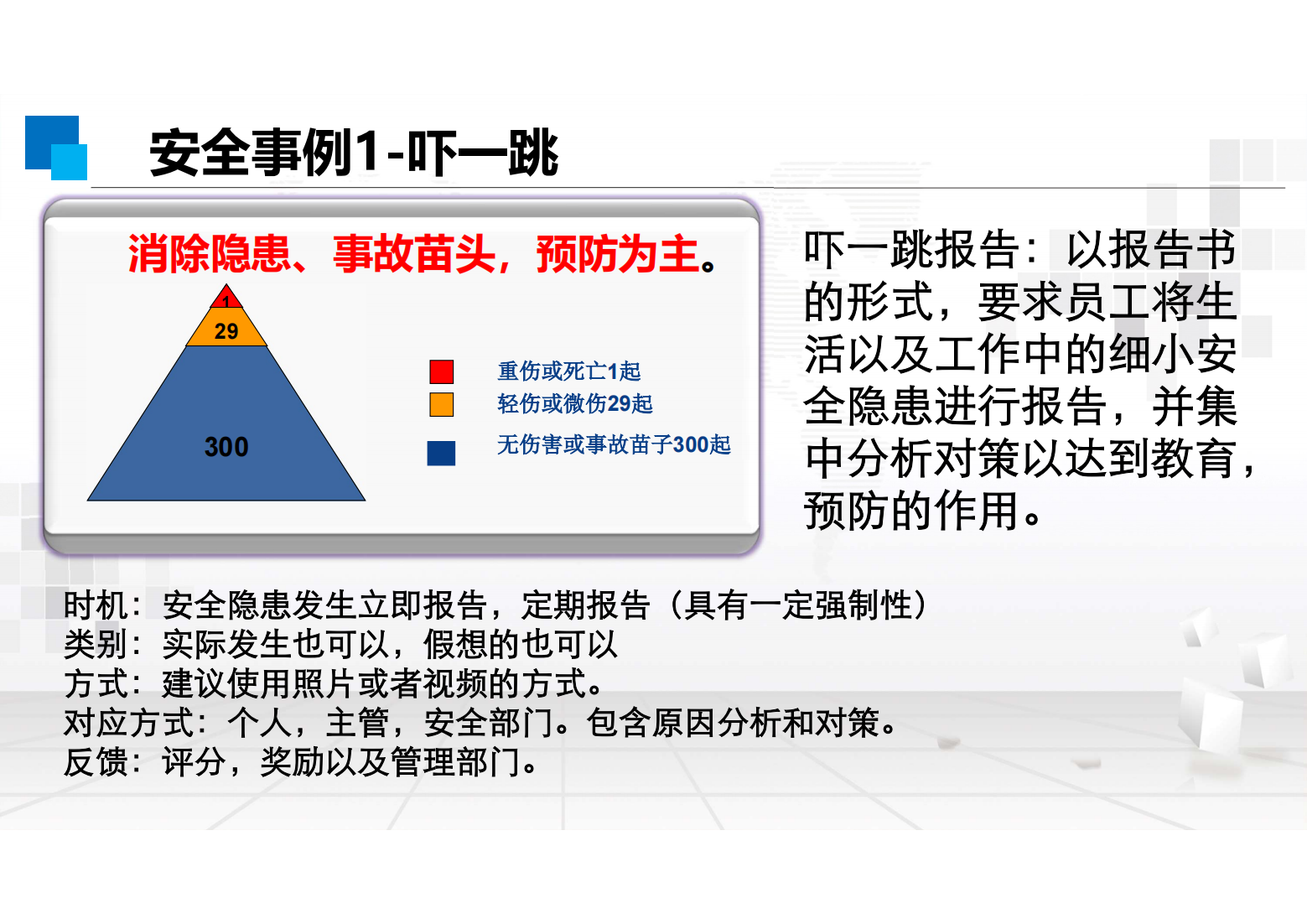 安全事例1-吓一跳

消除隐患、事故苗头，预防为主。

1
29
300

重伤或死亡1起
轻伤或微伤29起
无伤害或事故苗子300起

吓一跳报告：以报告书的形式，要求员工将生活以及工作中的细小安全隐患进行报告，并集中分析对策以达到教育，预防的作用。

时机：安全隐患发生立即报告，定期报告（具有一定强制性）
类别：实际发生也可以，假想的也可以
方式：建议使用照片或者视频的方式。
对应方式：个人，主管，安全部门。包含原因分析和对策。
反馈：评分，奖励以及管理部门。